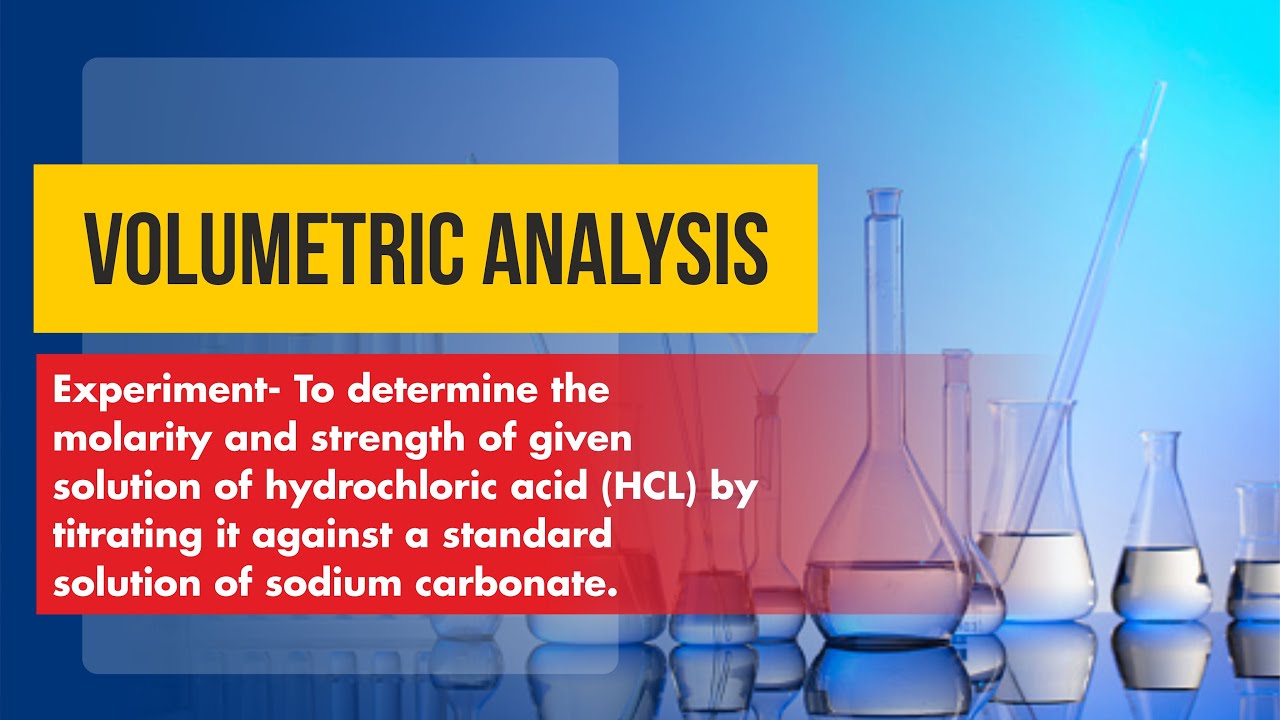 VOLUMETRIC ANALYSIS

Experiment- To determine the molarity and strength of given solution of hydrochloric acid (HCL) by titrating it against a standard solution of sodium carbonate.